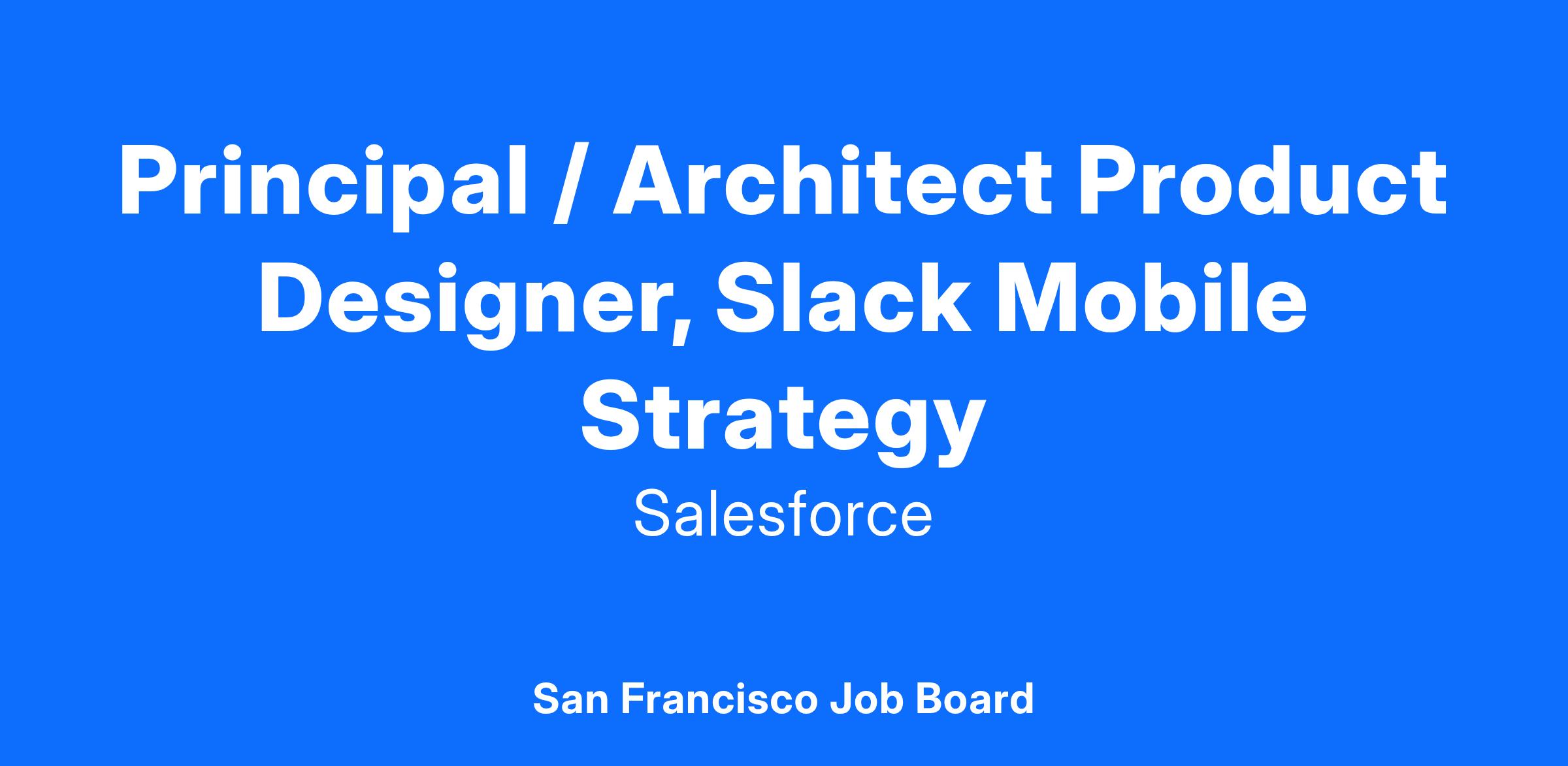 Principal / Architect Product Designer, Slack Mobile Strategy

Salesforce

San Francisco Job Board